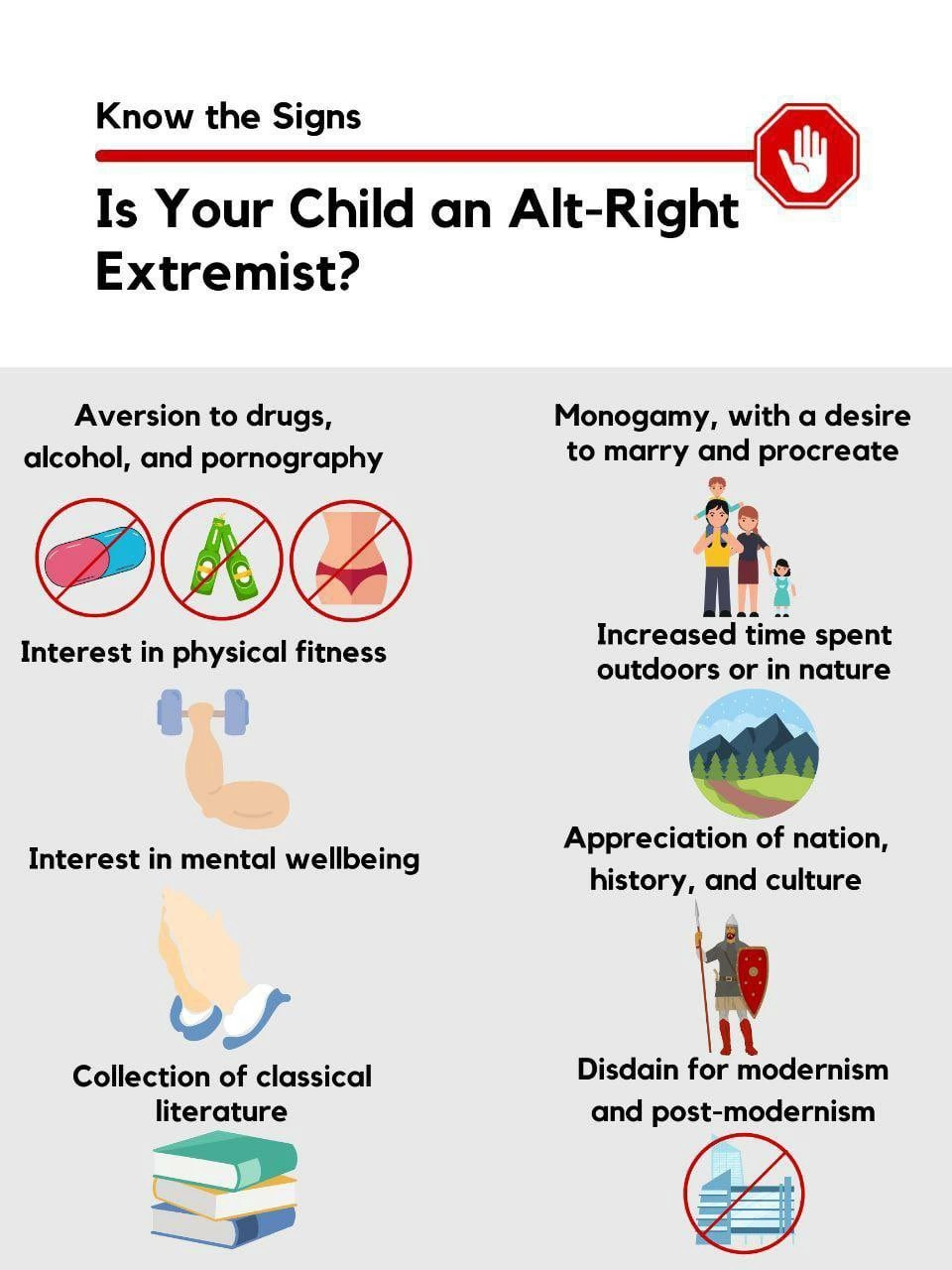 Know the Signs

Is Your Child an Alt-Right Extremist?

Aversion to drugs, alcohol, and pornography

Interest in physical fitness

Interest in mental wellbeing

Collection of classical literature

Monogamy, with a desire to marry and procreate

Increased time spent outdoors or in nature

Appreciation of nation, history, and culture

Disdain for modernism and post-modernism